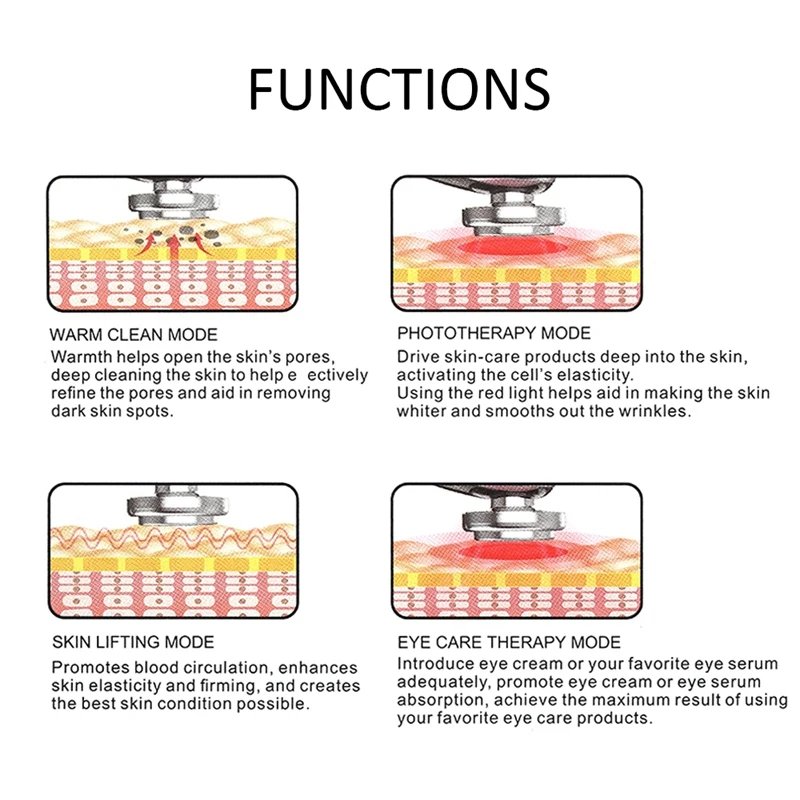 FUNCTIONS

WARM CLEAN MODE
Warmth helps open the skin's pores, deep cleaning the skin to help e ectively refine the pores and aid in removing dark skin spots.

PHOTOTHERAPY MODE
Drive skin-care products deep into the skin, activating the cell's elasticity.
Using the red light helps aid in making the skin whiter and smooths out the wrinkles.

SKIN LIFTING MODE
Promotes blood circulation, enhances skin elasticity and firming, and creates the best skin condition possible.

EYE CARE THERAPY MODE
Introduce eye cream or your favorite eye serum adequately, promote eye cream or eye serum absorption, achieve the maximum result of using your favorite eye care products.